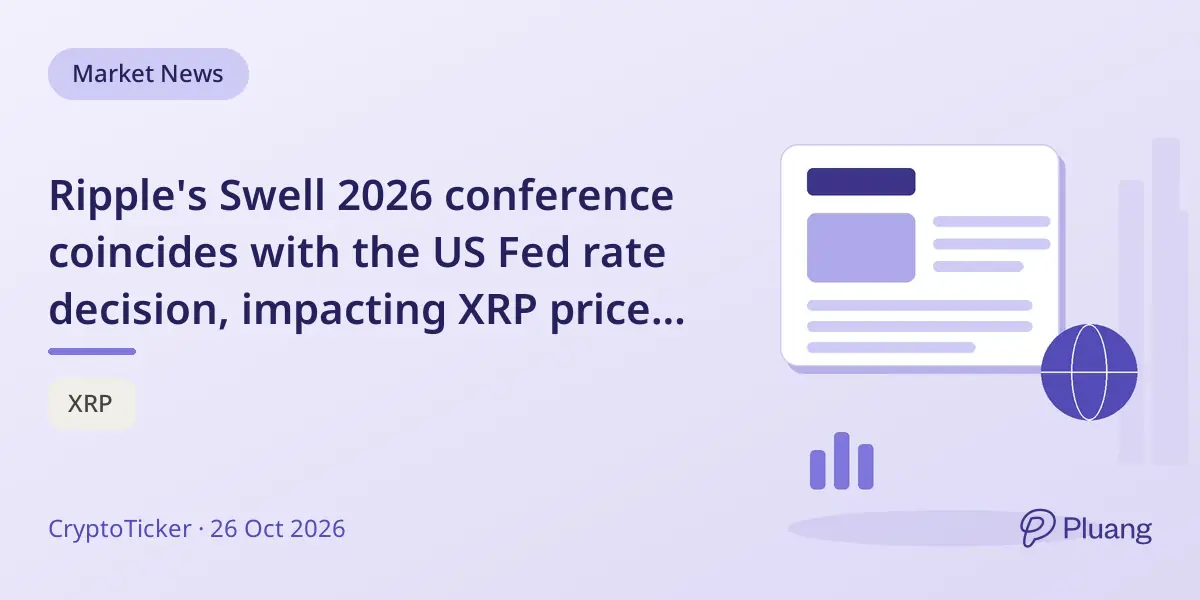 Market News

Ripple's Swell 2026 conference coincides with the US Fed rate decision, impacting XRP price...

XRP

CryptoTicker · 26 Oct 2026

Pluang